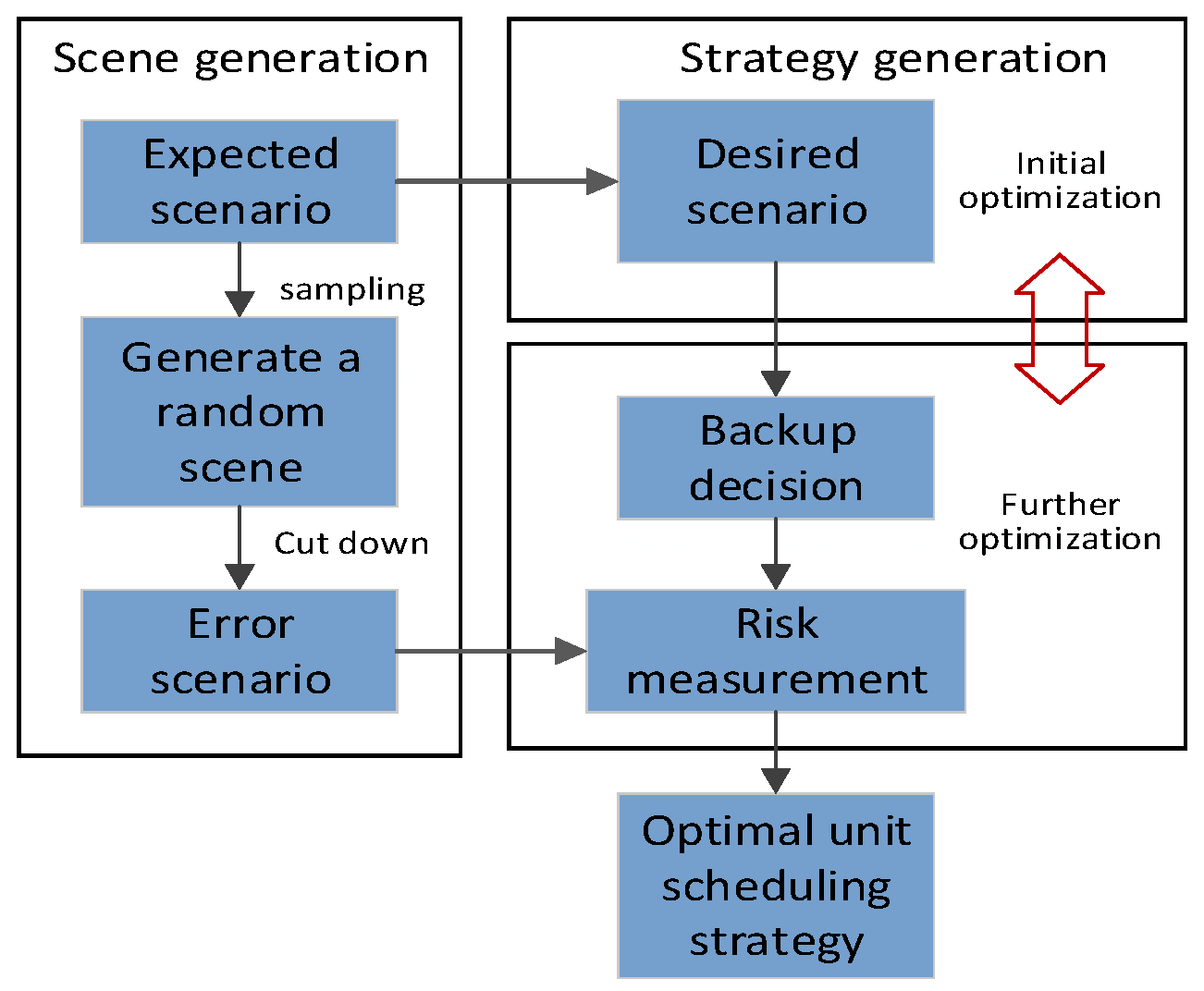 Scene generation

Expected scenario

sampling

Generate a random scene

Cut down

Error scenario

Strategy generation

Desired scenario

Initial optimization

Backup decision

Further optimization

Risk measurement

Optimal unit scheduling strategy